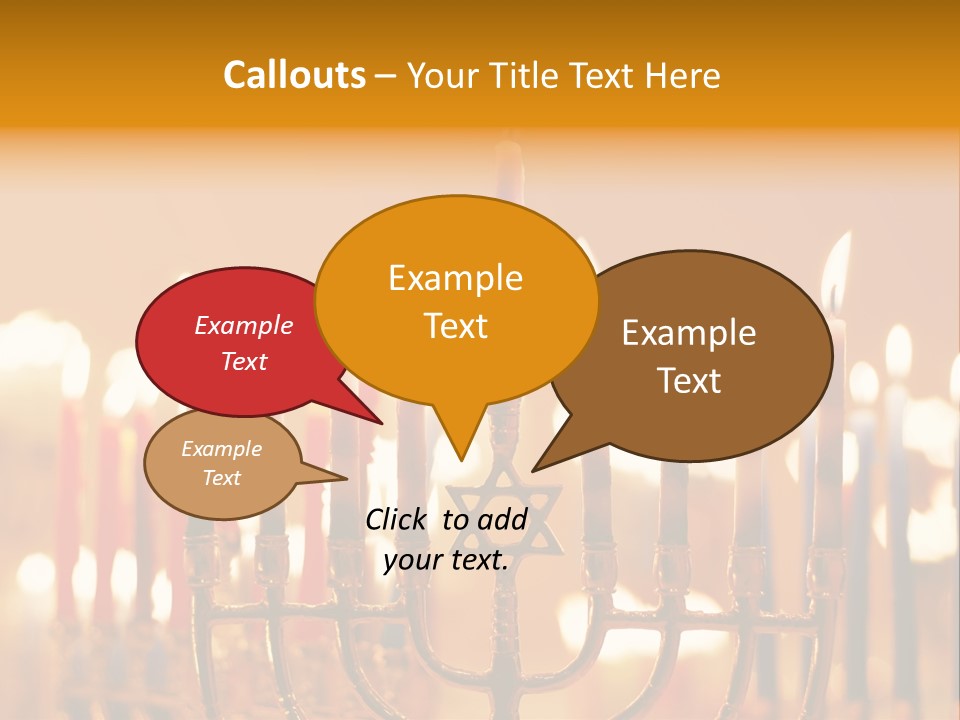 Callouts – Your Title Text Here

Example Text

Example Text

Example Text

Example Text

Click to add your text.